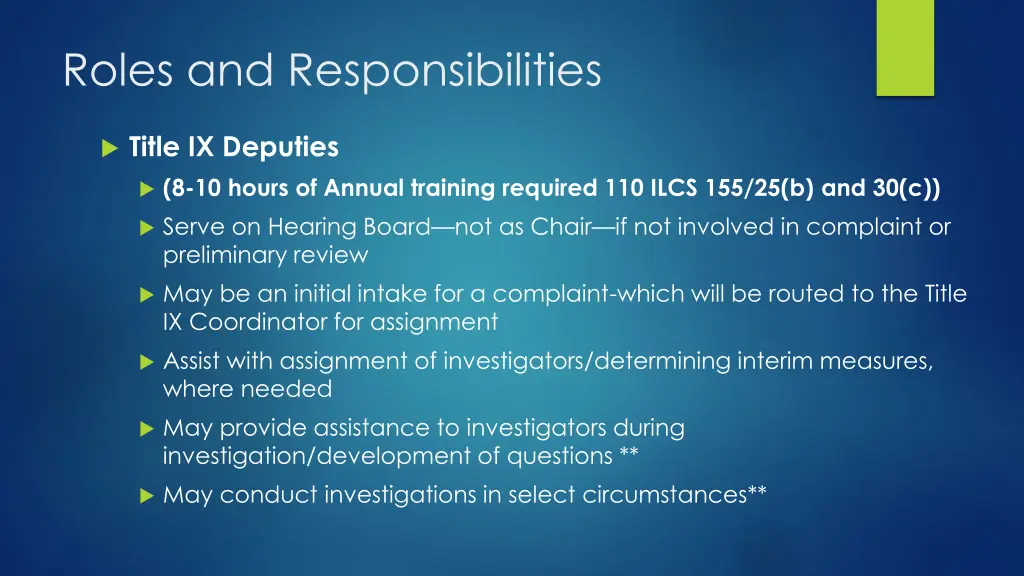 Roles and Responsibilities

Title IX Deputies

(8-10 hours of Annual training required 110 ILCS 155/25(b) and 30(c))

Serve on Hearing Board—not as Chair—if not involved in complaint or preliminary review

May be an initial intake for a complaint-which will be routed to the Title IX Coordinator for assignment

Assist with assignment of investigators/determining interim measures, where needed

May provide assistance to investigators during investigation/development of questions **

May conduct investigations in select circumstances**